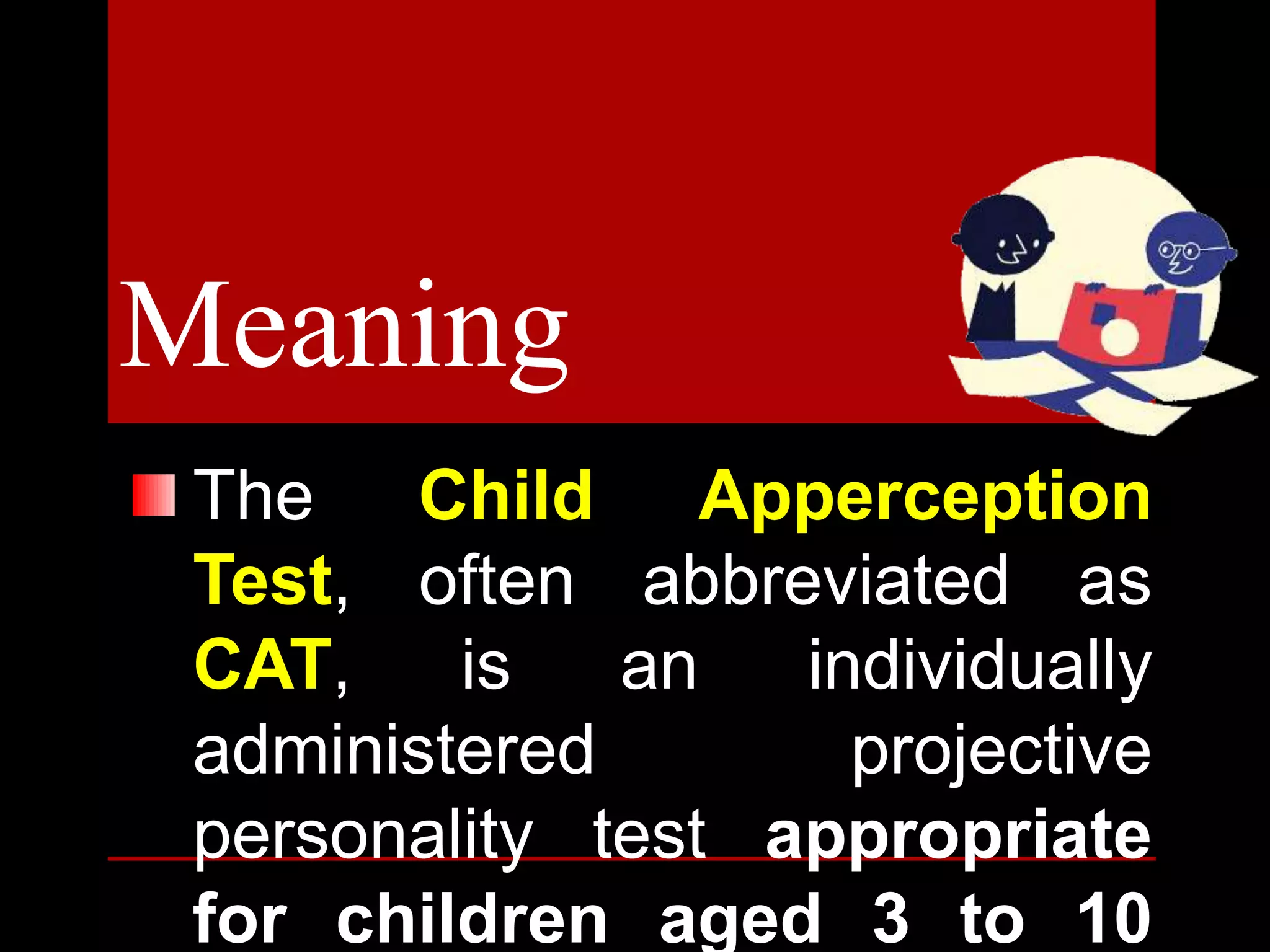 Meaning

The Child Apperception Test, often abbreviated as CAT, is an individually administered projective personality test appropriate for children aged 3 to 10